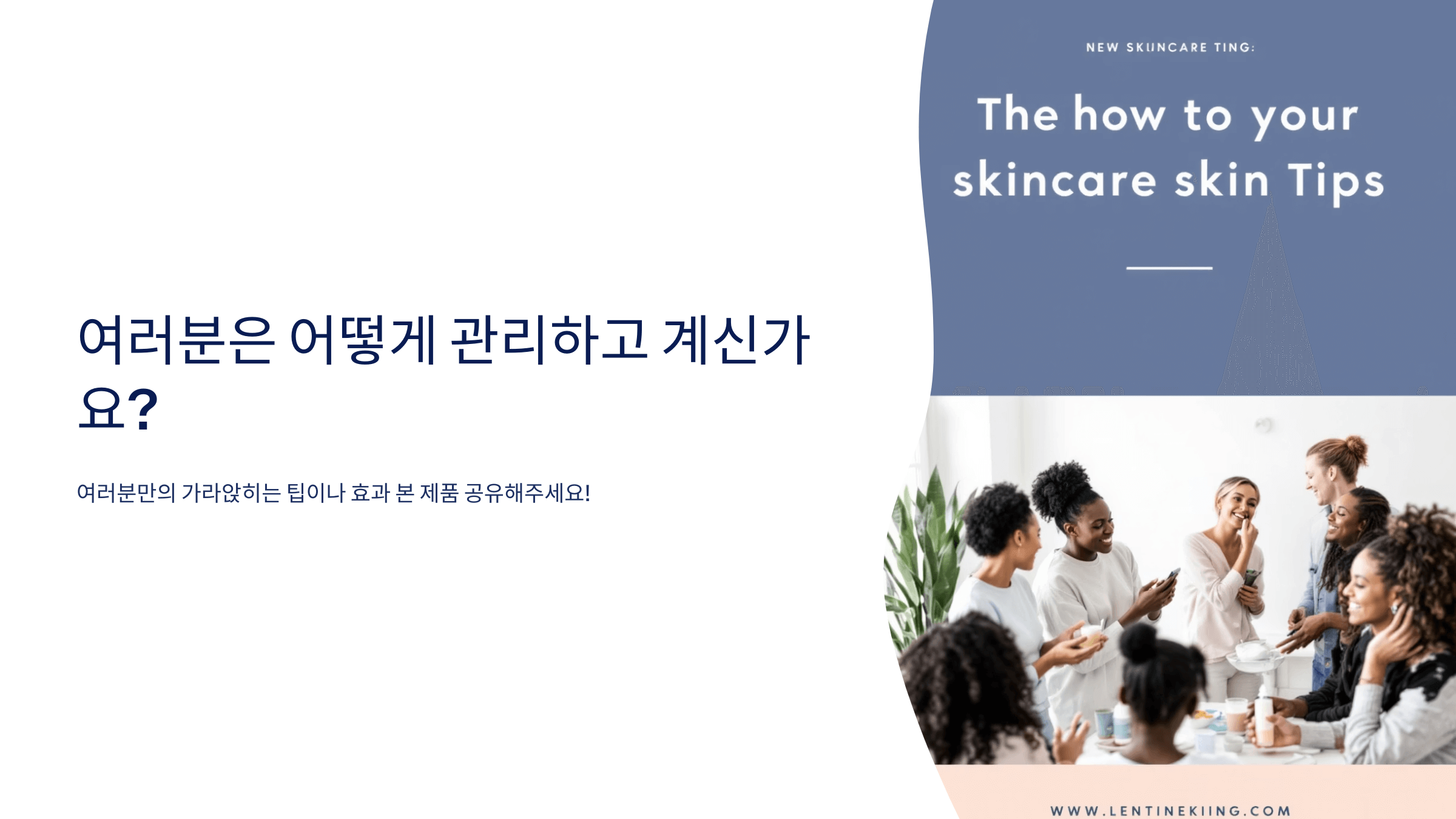 여러분은 어떻게 관리하고 계신가요?

여러분만의 가라앉히는 팁이나 효과 본 제품 공유해주세요!

NEW SKIINCARE TING:

The how to your skincare skin Tips

WWW.LENTINEKIING.COM